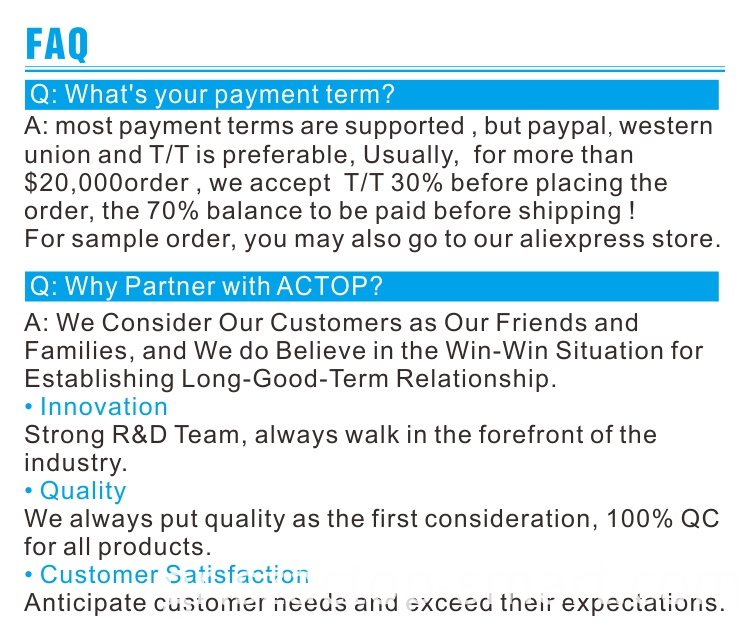 FAQ

Q: What's your payment term?

A: most payment terms are supported , but paypal, western union and T/T is preferable, Usually, for more than \$20,000order , we accept T/T 30% before placing the order, the 70% balance to be paid before shipping !
For sample order, you may also go to our aliexpress store.

Q: Why Partner with ACTOP?

A: We Consider Our Customers as Our Friends and Families, and We do Believe in the Win-Win Situation for Establishing Long-Good-Term Relationship.

• Innovation
Strong R&D Team, always walk in the forefront of the industry.

• Quality
We always put quality as the first consideration, 100% QC for all products.

• Customer Satisfaction
Anticipate customer needs and exceed their expectations.